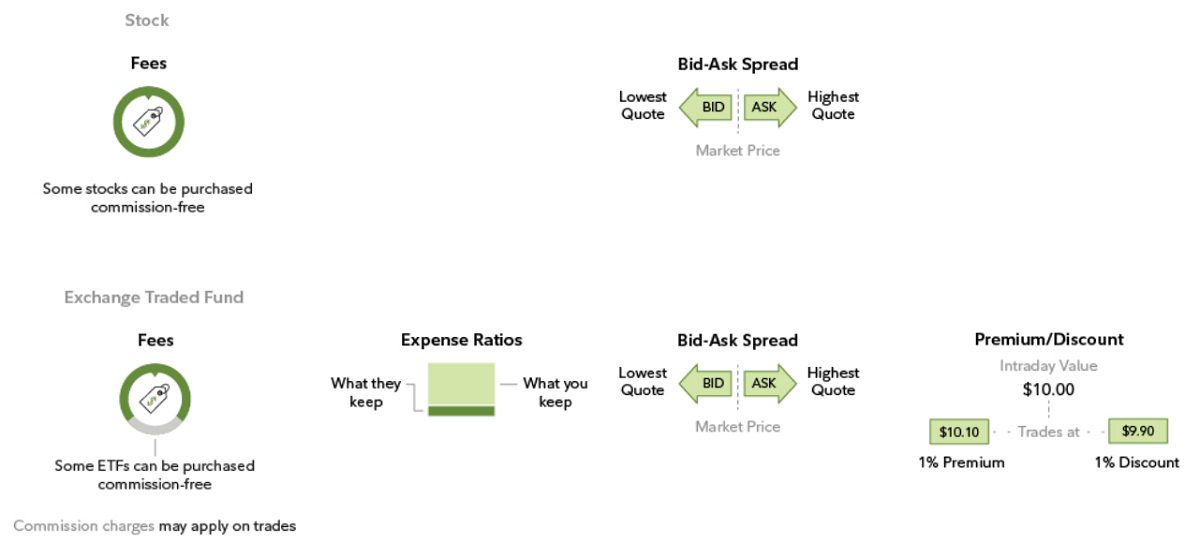 Stock

Fees

Some stocks can be purchased commission-free

Bid-Ask Spread

Lowest Quote BID ASK Highest Quote

Market Price

Exchange Traded Fund

Fees

Some ETFs can be purchased commission-free

Commission charges may apply on trades

Expense Ratios

What they keep

What you keep

Bid-Ask Spread

Lowest Quote BID ASK Highest Quote

Market Price

Premium/Discount

Intraday Value

$10.00

$10.10 Trades at $9.90

1% Premium 1% Discount